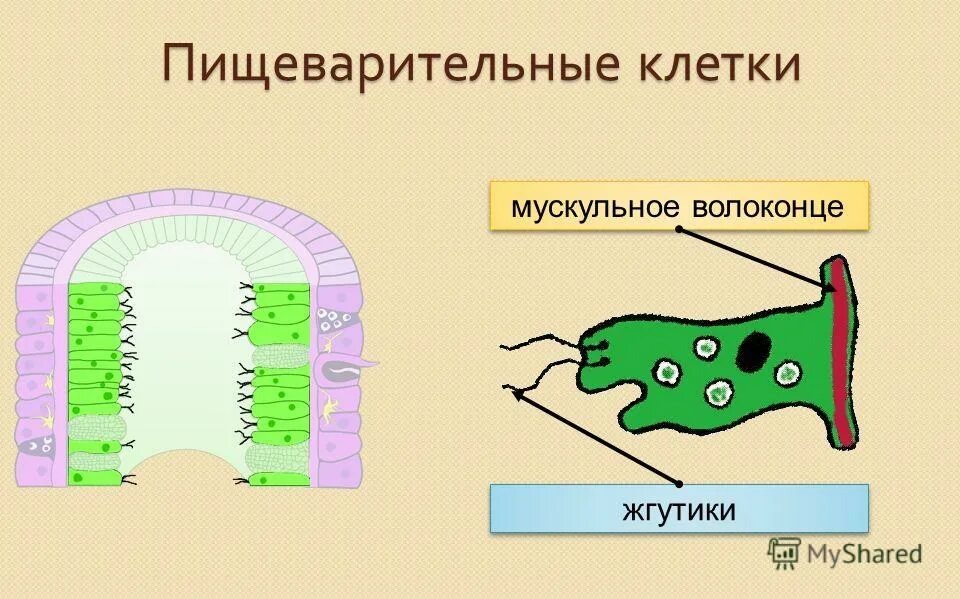 Пищеварительные клетки

мускульное волоконце

жгутики

MyShared